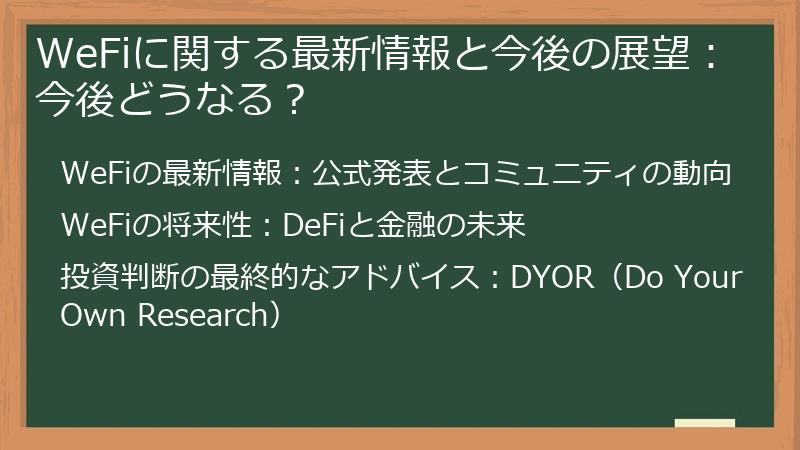 WeFiに関する最新情報と今後の展望：今後どうなる？

WeFiの最新情報：公式発表とコミュニティの動向

WeFiの将来性：DeFiと金融の未来

投資判断の最終的なアドバイス：DYOR（Do Your Own Research）